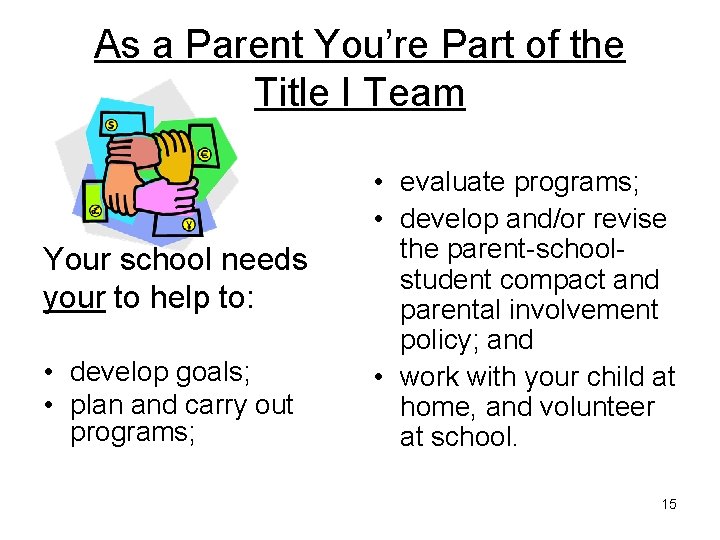 As a Parent You're Part of the Title I Team

Your school needs your to help to:

• develop goals;
• plan and carry out programs;

• evaluate programs;
• develop and/or revise the parent-school-student compact and parental involvement policy; and
• work with your child at home, and volunteer at school.

15